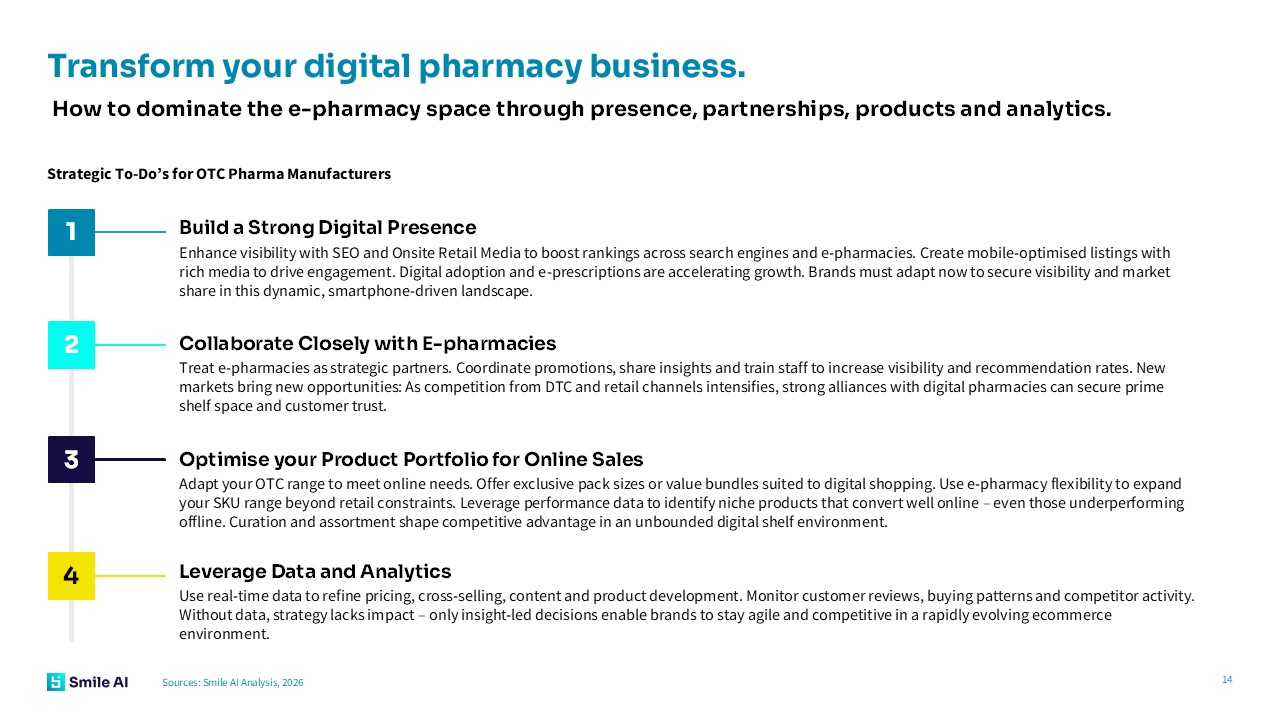 Transform your digital pharmacy business.

How to dominate the e-pharmacy space through presence, partnerships, products and analytics.

Strategic To-Do's for OTC Pharma Manufacturers

1

Build a Strong Digital Presence

Enhance visibility with SEO and Onsite Retail Media to boost rankings across search engines and e-pharmacies. Create mobile-optimised listings with rich media to drive engagement. Digital adoption and e-prescriptions are accelerating growth. Brands must adapt now to secure visibility and market share in this dynamic, smartphone-driven landscape.

2

Collaborate Closely with E-pharmacies

Treat e-pharmacies as strategic partners. Coordinate promotions, share insights and train staff to increase visibility and recommendation rates. New markets bring new opportunities: As competition from DTC and retail channels intensifies, strong alliances with digital pharmacies can secure prime shelf space and customer trust.

3

Optimise your Product Portfolio for Online Sales

Adapt your OTC range to meet online needs. Offer exclusive pack sizes or value bundles suited to digital shopping. Use e-pharmacy flexibility to expand your SKU range beyond retail constraints. Leverage performance data to identify niche products that convert well online – even those underperforming offline. Curation and assortment shape competitive advantage in an unbounded digital shelf environment.

4

Leverage Data and Analytics

Use real-time data to refine pricing, cross-selling, content and product development. Monitor customer reviews, buying patterns and competitor activity. Without data, strategy lacks impact – only insight-led decisions enable brands to stay agile and competitive in a rapidly evolving ecommerce environment.

Smile AI

Sources: Smile AI Analysis, 2026

14